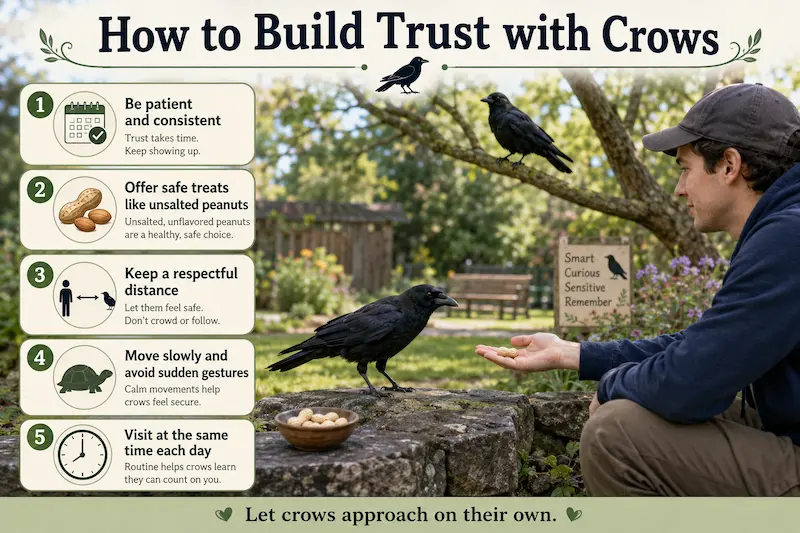 How to Build Trust with Crows

1
Be patient and consistent
Trust takes time. Keep showing up.

2
Offer safe treats like unsalted peanuts
Unsalted, unflavored peanuts are a healthy, safe choice.

3
Keep a respectful distance
Let them feel safe. Don't crowd or follow.

4
Move slowly and avoid sudden gestures
Calm movements help crows feel secure.

5
Visit at the same time each day
Routine helps crows learn they can count on you.

Smart
Curious
Sensitive
Remember

Let crows approach on their own.